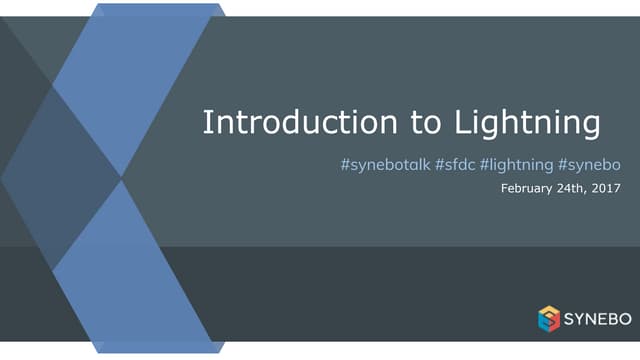 Introduction to Lightning

#synebotalk #sfdc #lightning #synebo

February 24th, 2017

SYNEBO